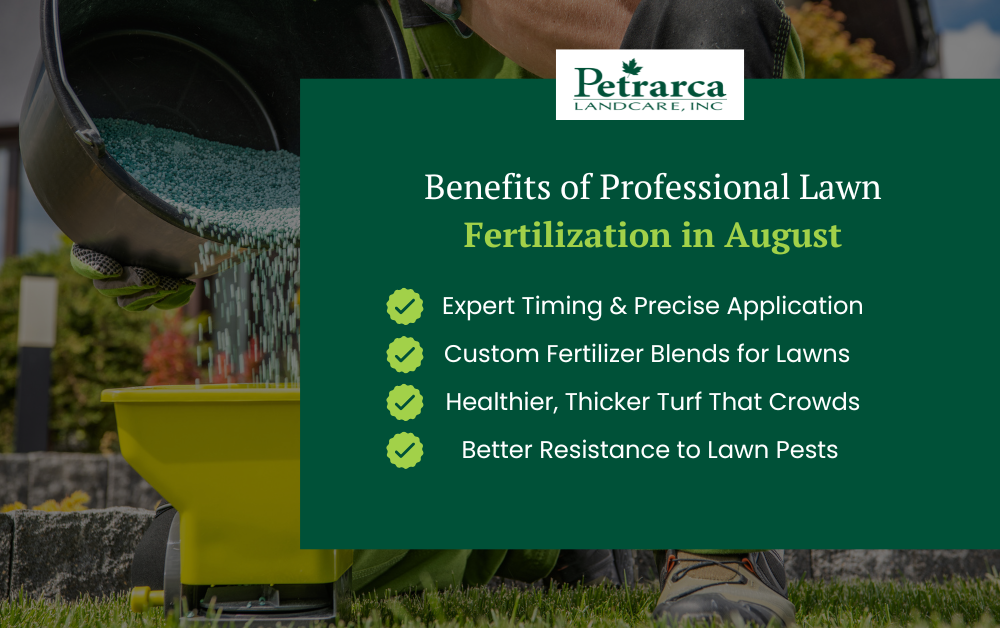 Petrarca
LANDCARE, INC

Benefits of Professional Lawn Fertilization in August

Expert Timing & Precise Application

Custom Fertilizer Blends for Lawns

Healthier, Thicker Turf That Crowds

Better Resistance to Lawn Pests